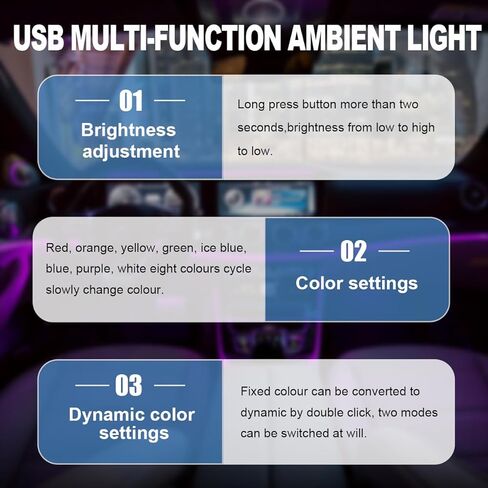 USB MULTI-FUNCTION AMBIENT LIGHT

01
Brightness adjustment

Long press button more than two seconds,brightness from low to high to low.

Red, orange, yellow, green, ice blue, blue, purple, white eight colours cycle slowly change colour.

02
Color settings

03
Dynamic color settings

Fixed colour can be converted to dynamic by double click, two modes can be switched at will.